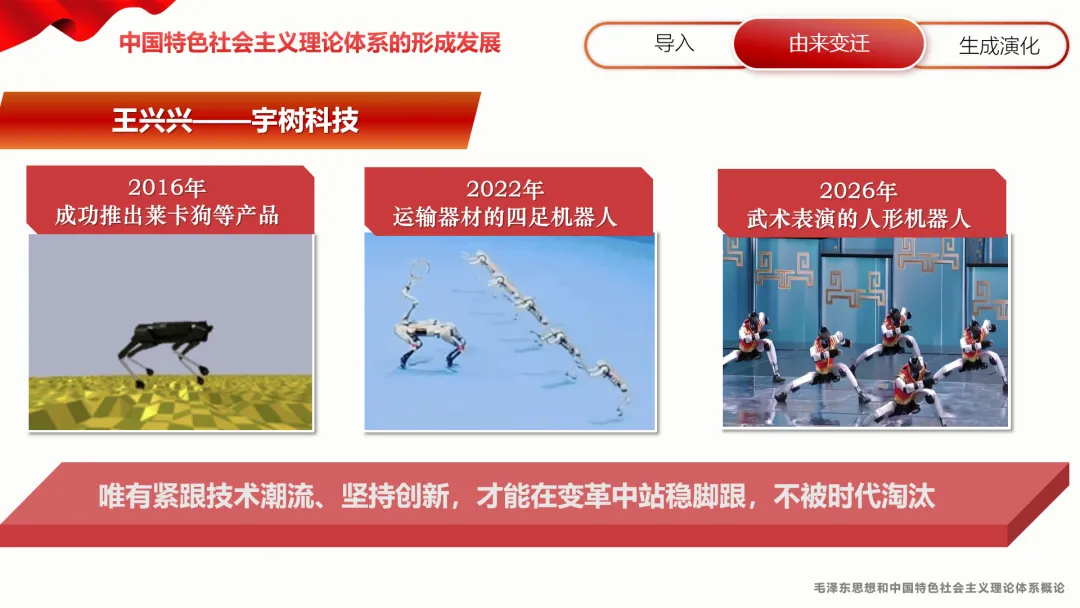 中国特色社会主义理论体系的形成发展

导入　由来变迁　生成演化

王兴兴——宇树科技

2016年
成功推出莱卡狗等产品

2022年
运输器材的四足机器人

2026年
武术表演的人形机器人

唯有紧跟技术潮流、坚持创新，才能在变革中站稳脚跟，不被时代淘汰

毛泽东思想和中国特色社会主义理论体系概论